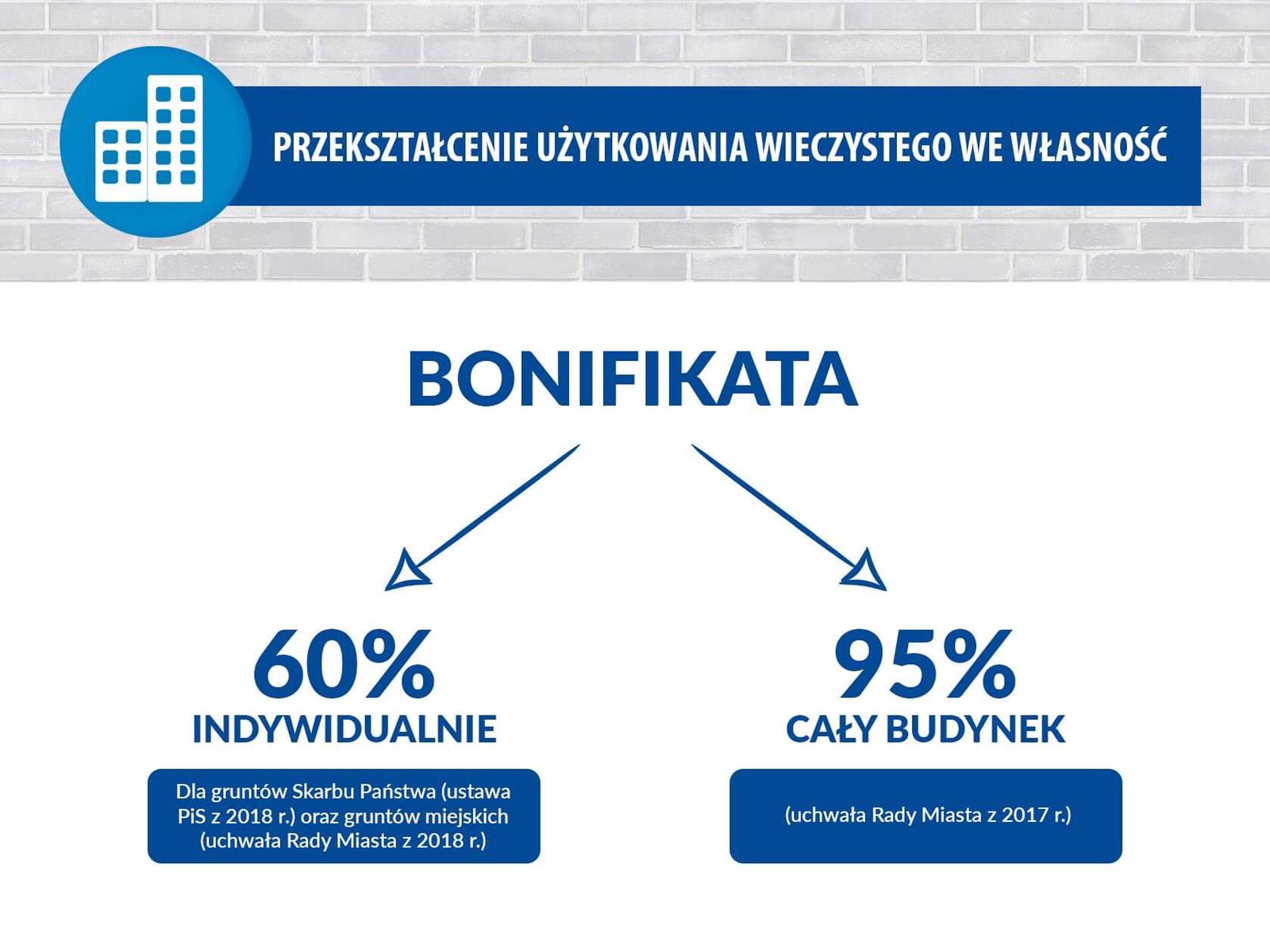 PRZEKSZTAŁCENIE UŻYTKOWANIA WIECZYSTEGO WE WŁASNOŚĆ

BONIFIKATA

60%
INDYWIDUALNIE

Dla gruntów Skarbu Państwa (ustawa PiS z 2018 r.) oraz gruntów miejskich (uchwała Rady Miasta z 2018 r.)

95%
CAŁY BUDYNEK

(uchwała Rady Miasta z 2017 r.)